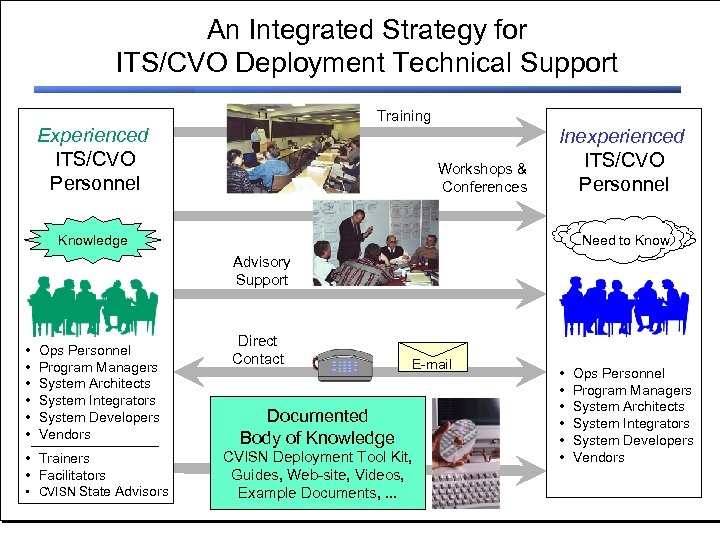 An Integrated Strategy for ITS/CVO Deployment Technical Support

Experienced ITS/CVO Personnel

Knowledge

• Ops Personnel
• Program Managers
• System Architects
• System Integrators
• System Developers
• Vendors

• Trainers
• Facilitators
• CVISN State Advisors

Training

Workshops & Conferences

Advisory Support

Direct Contact

E-mail

Documented Body of Knowledge
CVISN Deployment Tool Kit, Guides, Web-site, Videos, Example Documents, ...

Inexperienced ITS/CVO Personnel

Need to Know

• Ops Personnel
• Program Managers
• System Architects
• System Integrators
• System Developers
• Vendors